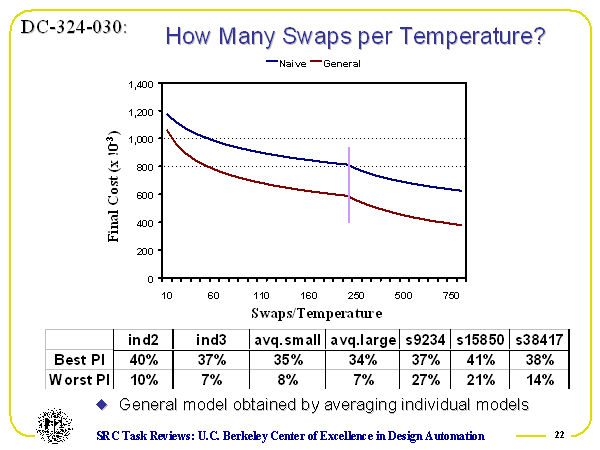 DC-324-030:

How Many Swaps per Temperature?

Naive General

1,400
1,200
1,000
800
600
400
200
0

Final Cost (x $10^3$)

10 60 110 160 250 500 750

Swaps/Temperature

| | ind2 | ind3 | avq.small | avq.large | s9234 | s15850 | s38417 |
|---|---|---|---|---|---|---|---|
| Best PI | 40% | 37% | 35% | 34% | 37% | 41% | 38% |
| Worst PI | 10% | 7% | 8% | 7% | 27% | 21% | 14% |

General model obtained by averaging individual models

SRC Task Reviews: U.C. Berkeley Center of Excellence in Design Automation

22